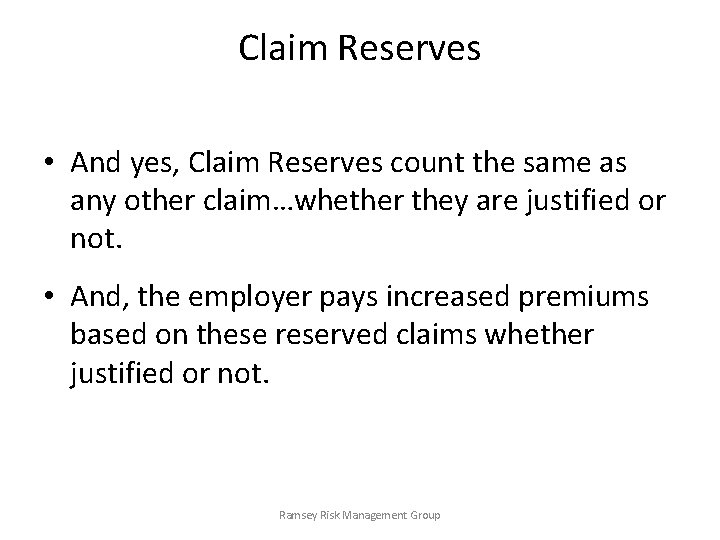 Claim Reserves

• And yes, Claim Reserves count the same as any other claim…whether they are justified or not.

• And, the employer pays increased premiums based on these reserved claims whether justified or not.

Ramsey Risk Management Group